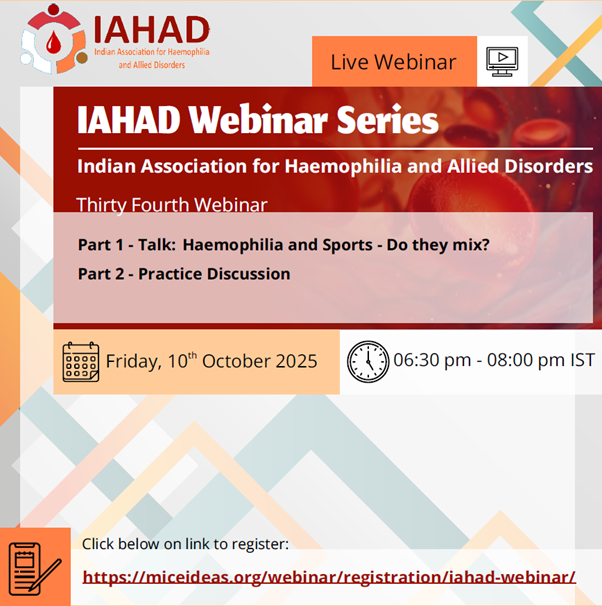 IAHAD
Indian Association for Haemophilia and Allied Disorders

Live Webinar

IAHAD Webinar Series

Indian Association for Haemophilia and Allied Disorders

Thirty Fourth Webinar

Part 1 - Talk: Haemophilia and Sports - Do they mix?

Part 2 - Practice Discussion

Friday, 10$^{th}$ October 2025

06:30 pm - 08:00 pm IST

Click below on link to register:

https://miceideas.org/webinar/registration/iahad-webinar/